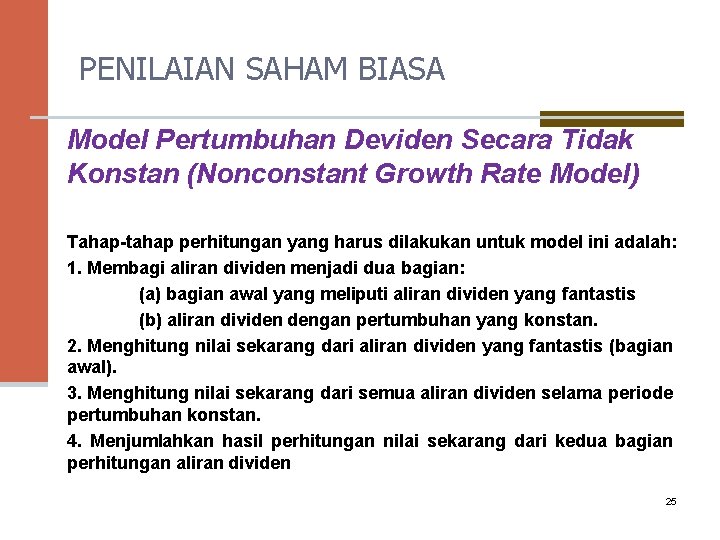 PENILAIAN SAHAM BIASA

Model Pertumbuhan Deviden Secara Tidak Konstan (Nonconstant Growth Rate Model)

Tahap-tahap perhitungan yang harus dilakukan untuk model ini adalah:

1. Membagi aliran dividen menjadi dua bagian:

(a) bagian awal yang meliputi aliran dividen yang fantastis

(b) aliran dividen dengan pertumbuhan yang konstan.

2. Menghitung nilai sekarang dari aliran dividen yang fantastis (bagian awal).

3. Menghitung nilai sekarang dari semua aliran dividen selama periode pertumbuhan konstan.

4. Menjumlahkan hasil perhitungan nilai sekarang dari kedua bagian perhitungan aliran dividen

25